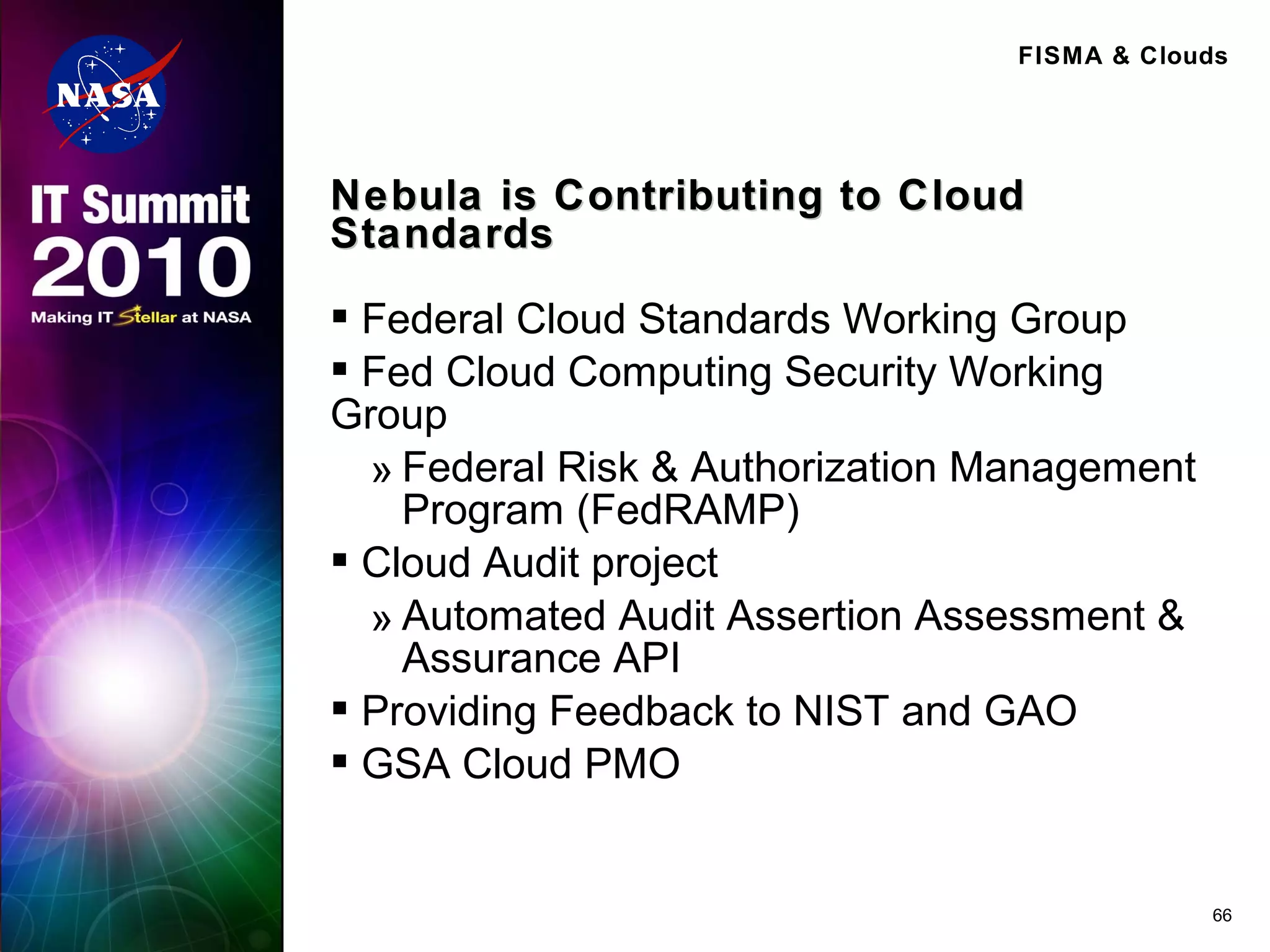 NASA

IT Summit 2010

Making IT Stellar at NASA

FISMA & Clouds

Nebula is Contributing to Cloud Standards

▪ Federal Cloud Standards Working Group

▪ Fed Cloud Computing Security Working Group

» Federal Risk & Authorization Management Program (FedRAMP)

▪ Cloud Audit project

» Automated Audit Assertion Assessment & Assurance API

▪ Providing Feedback to NIST and GAO

▪ GSA Cloud PMO

66